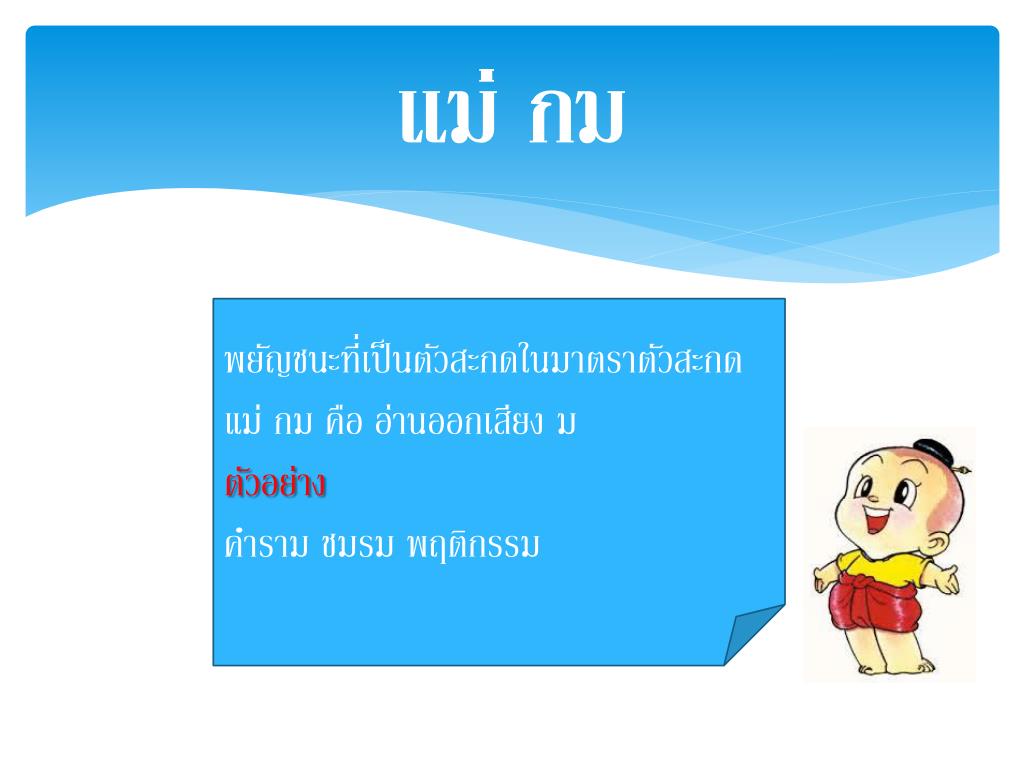 แม่ กม

พยัญชนะที่เป็นตัวสะกดในมาตราตัวสะกด แม่ กม คือ อ่านออกเสียง ม

ตัวอย่าง

คำราม ชมรม พฤติกรรม